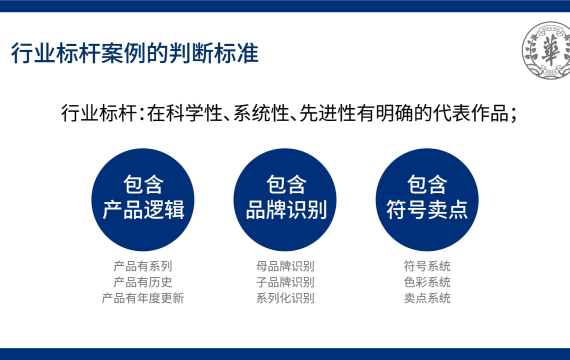 行业标杆案例的判断标准

華

行业标杆：在科学性、系统性、先进性有明确的代表作品；

包含
产品逻辑

产品有系列
产品有历史
产品有年度更新

包含
品牌识别

母品牌识别
子品牌识别
系列化识别

包含
符号卖点

符号系统
色彩系统
卖点系统